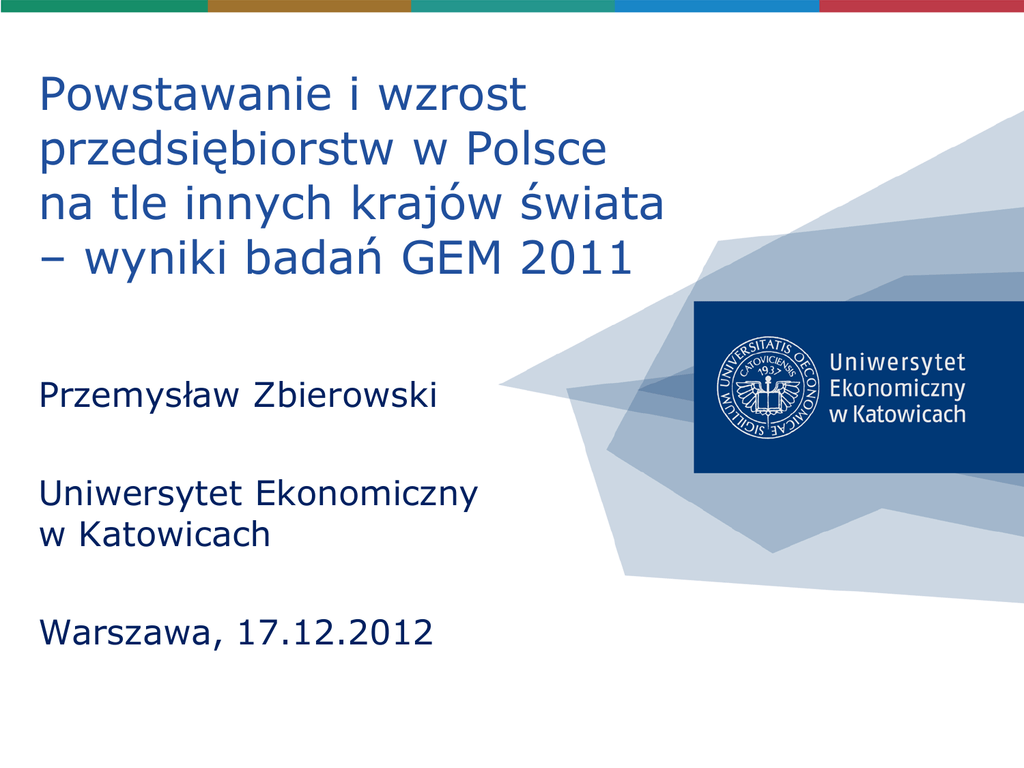 Powstawanie i wzrost przedsiębiorstw w Polsce na tle innych krajów świata – wyniki badań GEM 2011

Przemysław Zbierowski

Uniwersytet Ekonomiczny w Katowicach

Warszawa, 17.12.2012

SIGILLUM UNIVERSITATIS OECONOMICAE CATOVICIENSIS 1937

Uniwersytet Ekonomiczny w Katowicach